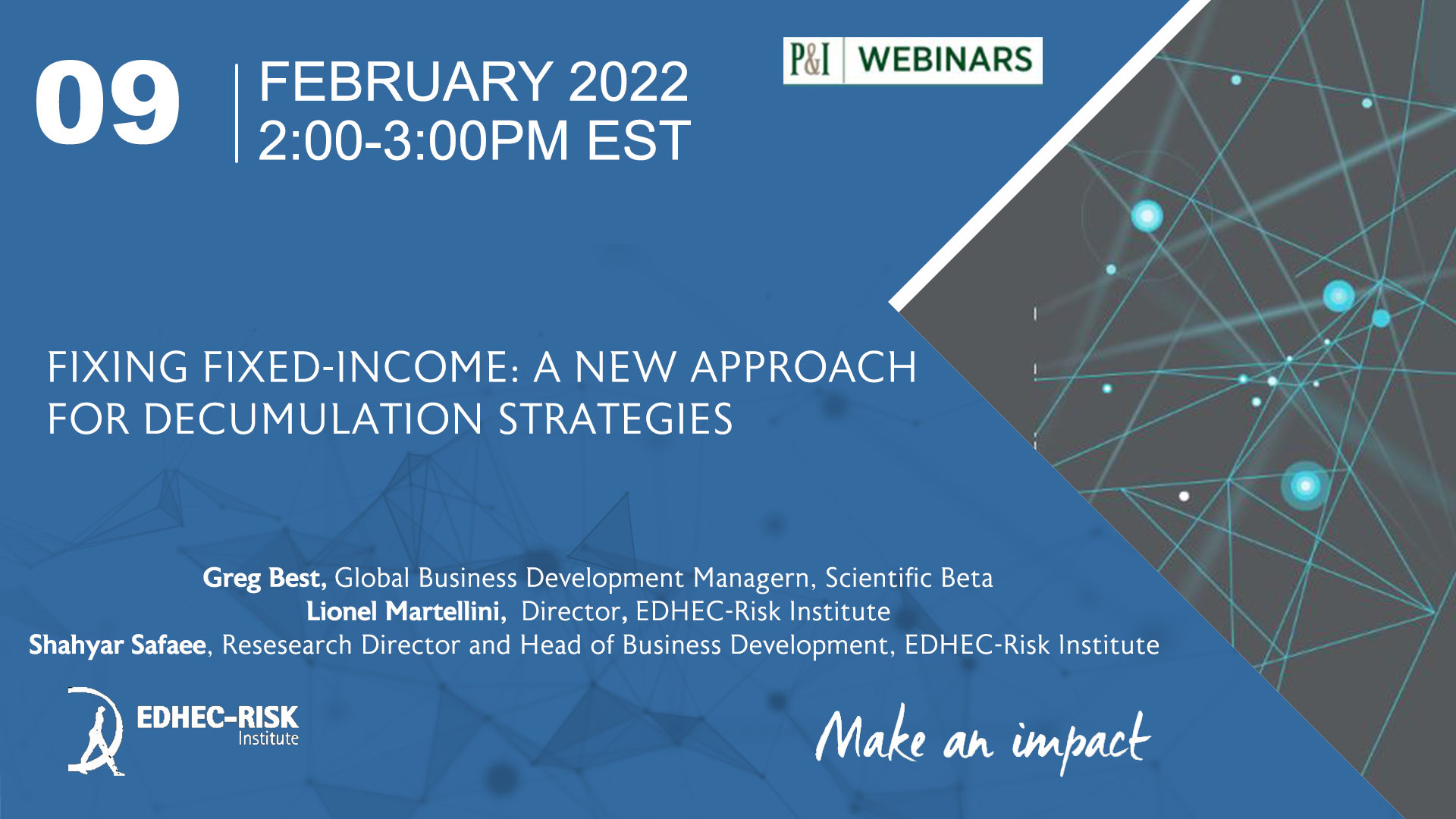 09 | FEBRUARY 2022
2:00-3:00PM EST

P&I WEBINARS

FIXING FIXED-INCOME: A NEW APPROACH FOR DECUMULATION STRATEGIES

Greg Best, Global Business Development Managern, Scientific Beta
Lionel Martellini, Director, EDHEC-Risk Institute
Shahyar Safaee, Resesearch Director and Head of Business Development, EDHEC-Risk Institute

EDHEC-RISK Institute

Make an impact